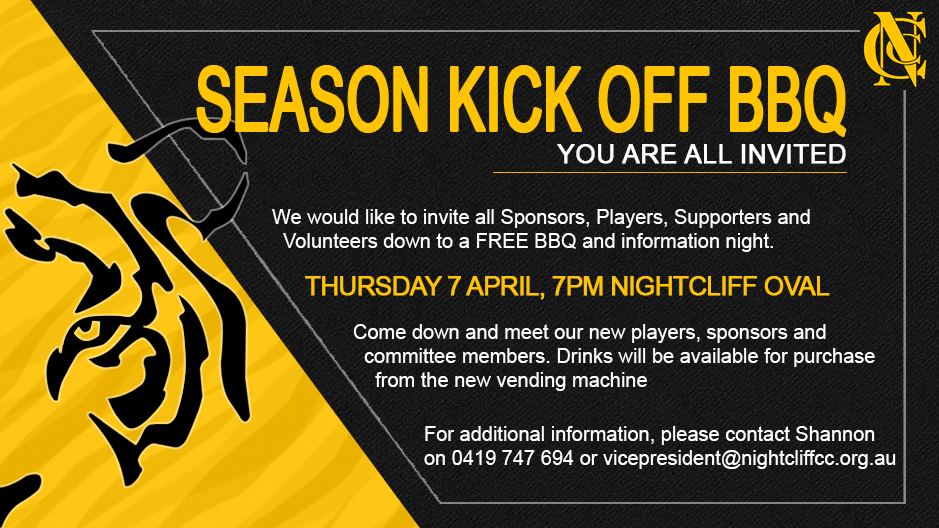 NCC

SEASON KICK OFF BBQ

YOU ARE ALL INVITED

We would like to invite all Sponsors, Players, Supporters and Volunteers down to a FREE BBQ and information night.

THURSDAY 7 APRIL, 7PM NIGHTCLIFF OVAL

Come down and meet our new players, sponsors and committee members. Drinks will be available for purchase from the new vending machine

For additional information, please contact Shannon on 0419 747 694 or vicepresident@nightcliffcc.org.au